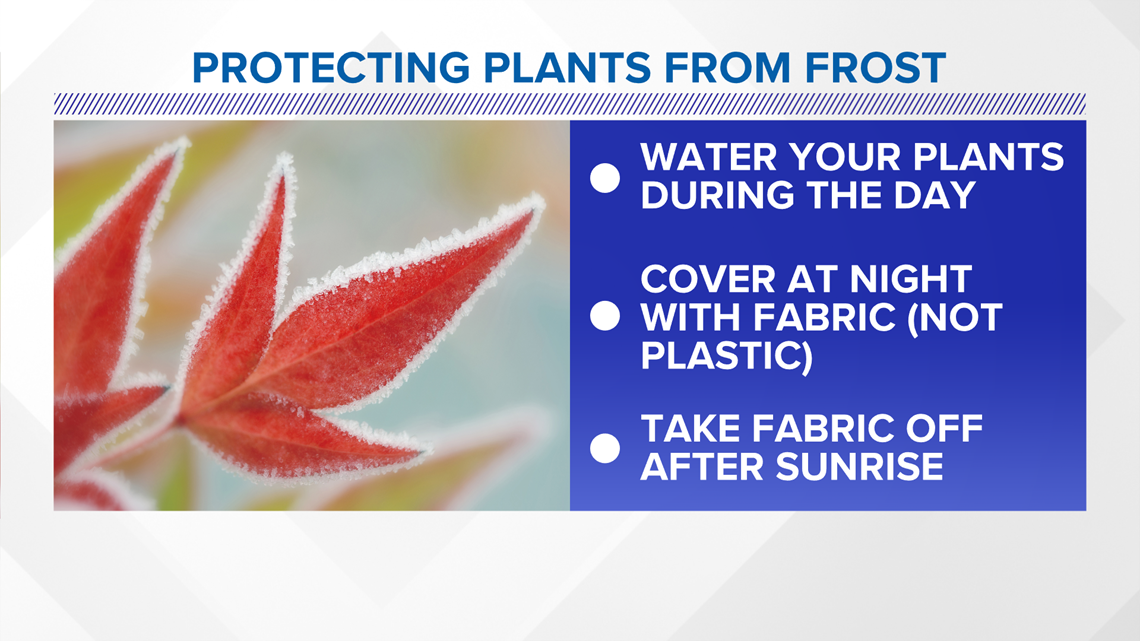 PROTECTING PLANTS FROM FROST

● WATER YOUR PLANTS DURING THE DAY

● COVER AT NIGHT WITH FABRIC (NOT PLASTIC)

● TAKE FABRIC OFF AFTER SUNRISE